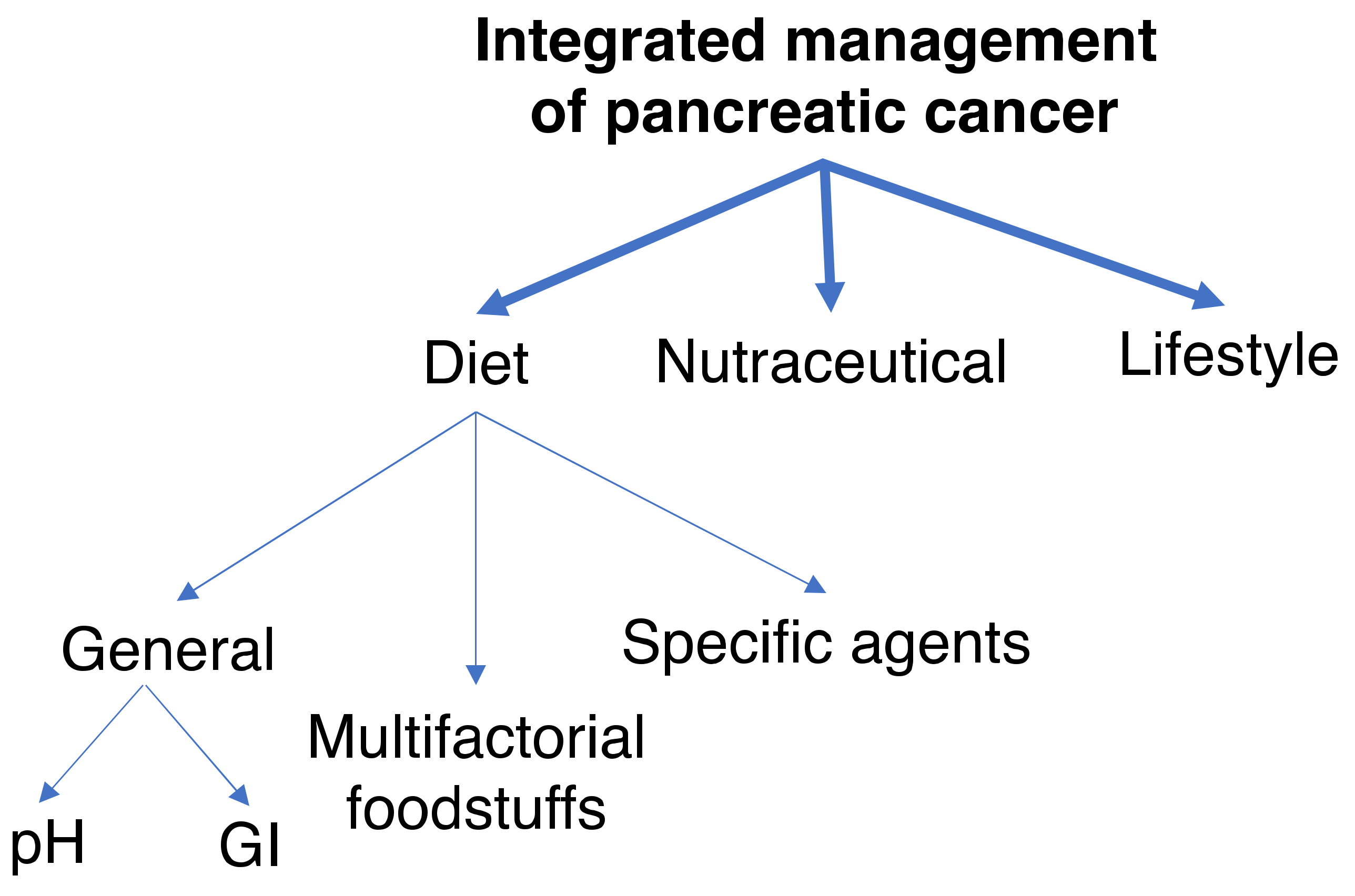 Integrated management of pancreatic cancer

Diet

Nutraceutical

Lifestyle

General

Multifactorial foodstuffs

Specific agents

pH

GI